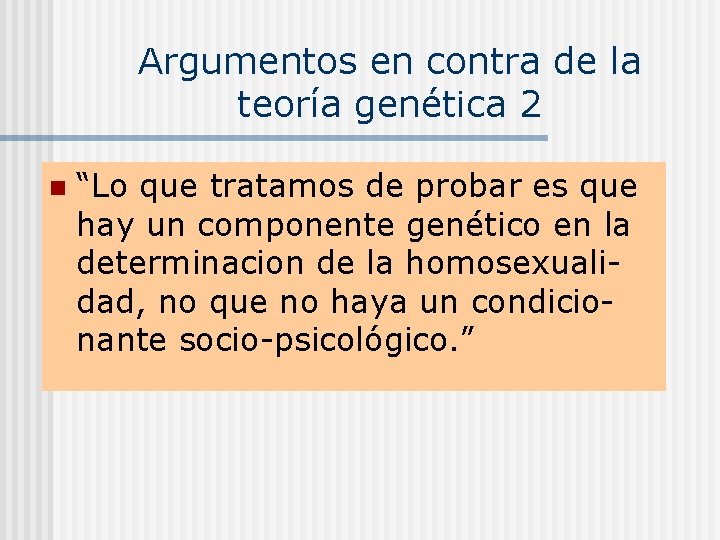 Argumentos en contra de la teoría genética 2

“Lo que tratamos de probar es que hay un componente genético en la determinacion de la homosexualidad, no que no haya un condicionante socio-psicológico.”